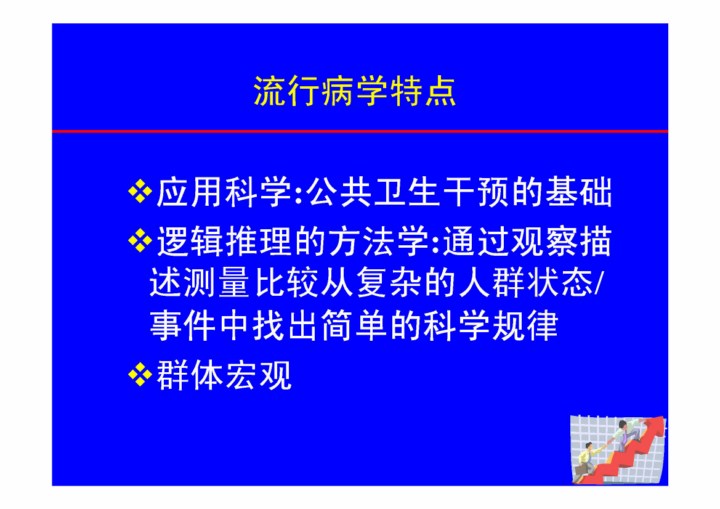 流行病学特点

❖应用科学:公共卫生干预的基础

❖逻辑推理的方法学:通过观察描述测量比较从复杂的人群状态/事件中找出简单的科学规律

❖群体宏观